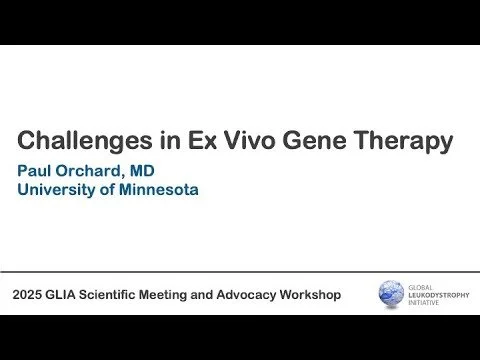 Challenges in Ex Vivo Gene Therapy

Paul Orchard, MD
University of Minnesota

2025 GLIA Scientific Meeting and Advocacy Workshop

GLOBAL
LEUKODYSTROPHY
INITIATIVE